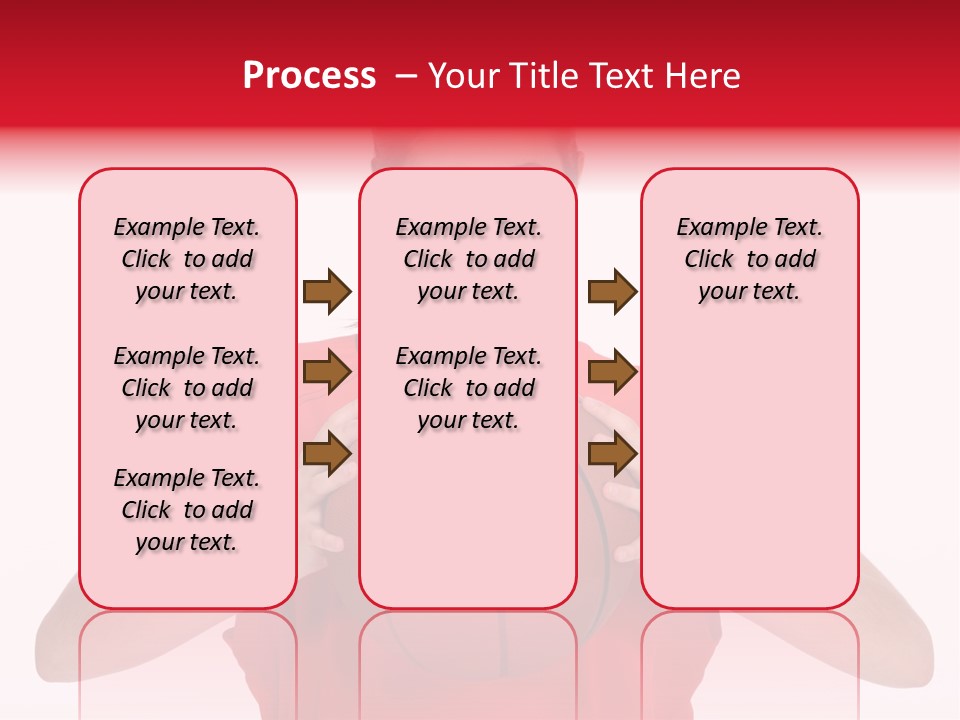 Process – Your Title Text Here

Example Text. Click to add your text.

Example Text. Click to add your text.

Example Text. Click to add your text.

Example Text. Click to add your text.

Example Text. Click to add your text.

Example Text. Click to add your text.